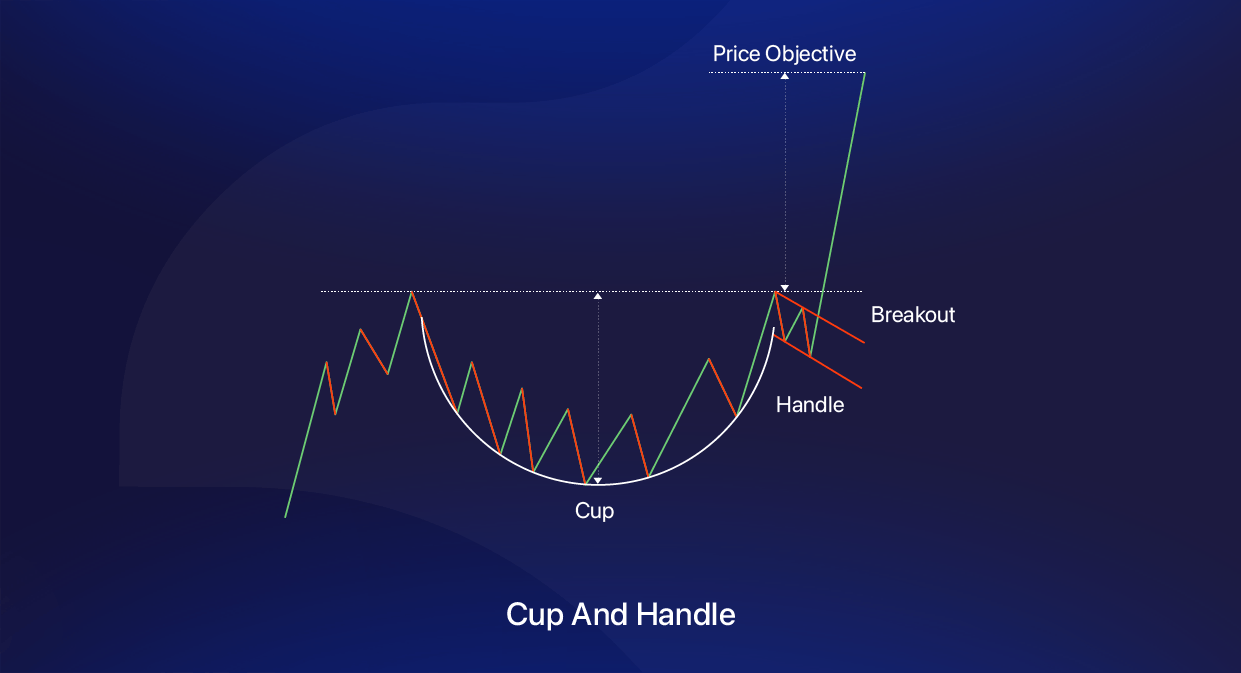 Price Objective

Breakout

Handle

Cup

Cup And Handle